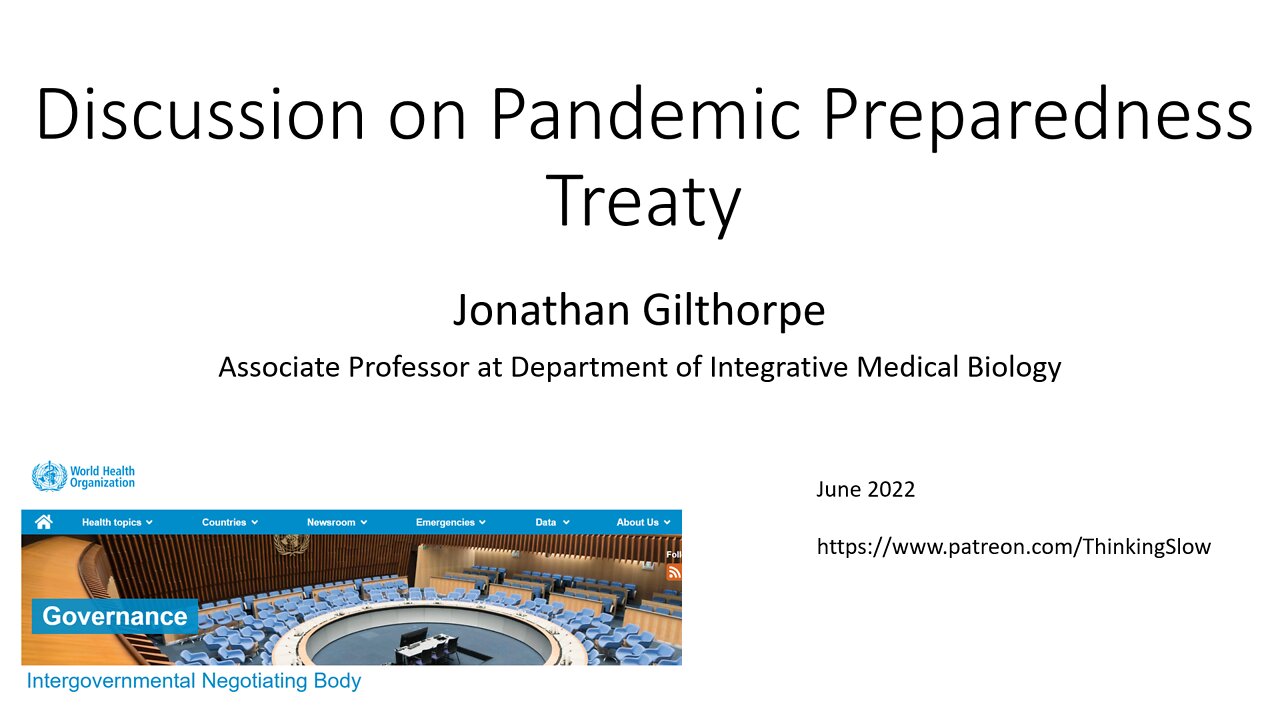 Discussion on Pandemic Preparedness Treaty

Jonathan Gilthorpe

Associate Professor at Department of Integrative Medical Biology

World Health Organization

Health topics Countries Newsroom Emergencies Data About Us

Foll

Governance

Intergovernmental Negotiating Body

June 2022

https://www.patreon.com/ThinkingSlow